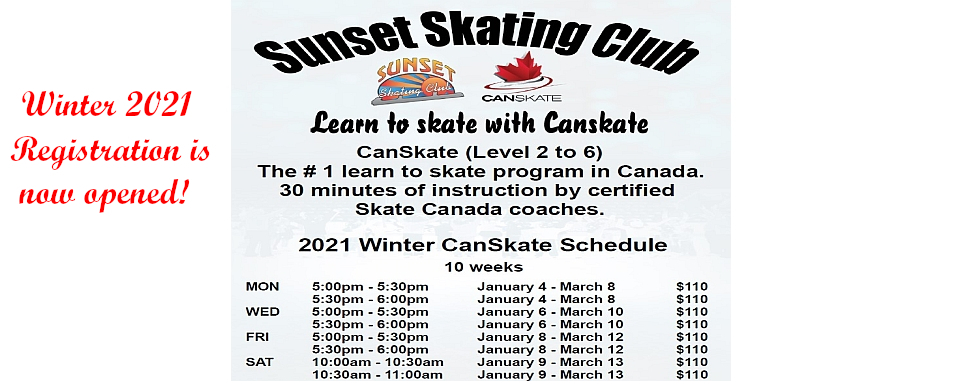 Winter 2021 Registration is now opened!

Sunset Skating Club

SUNSET Skating Club

CANSKATE

Learn to skate with Canskate

CanSkate (Level 2 to 6)
The # 1 learn to skate program in Canada.
30 minutes of instruction by certified Skate Canada coaches.

2021 Winter CanSkate Schedule

10 weeks

| | | | |
|---|---|---|---|
| MON | 5:00pm - 5:30pm | January 4 - March 8 | $110 |
| | 5:30pm - 6:00pm | January 4 - March 8 | $110 |
| WED | 5:00pm - 5:30pm | January 6 - March 10 | $110 |
| | 5:30pm - 6:00pm | January 6 - March 10 | $110 |
| FRI | 5:00pm - 5:30pm | January 8 - March 12 | $110 |
| | 5:30pm - 6:00pm | January 8 - March 12 | $110 |
| SAT | 10:00am - 10:30am | January 9 - March 13 | $110 |
| | 10:30am - 11:00am | January 9 - March 13 | $110 |